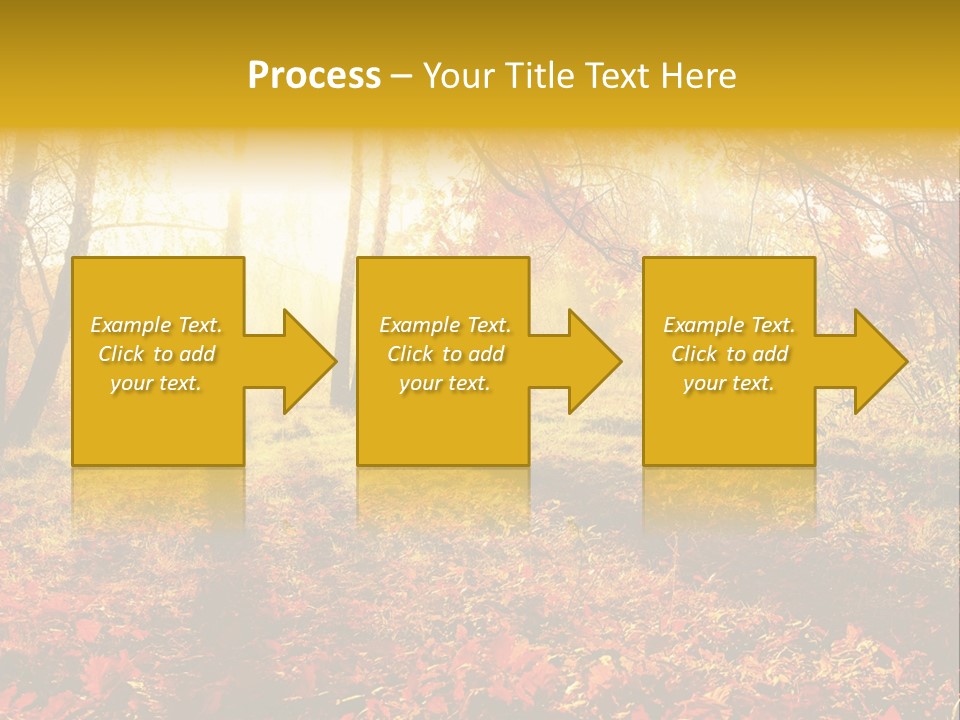 Process – Your Title Text Here

Example Text. Click to add your text.

Example Text. Click to add your text.

Example Text. Click to add your text.